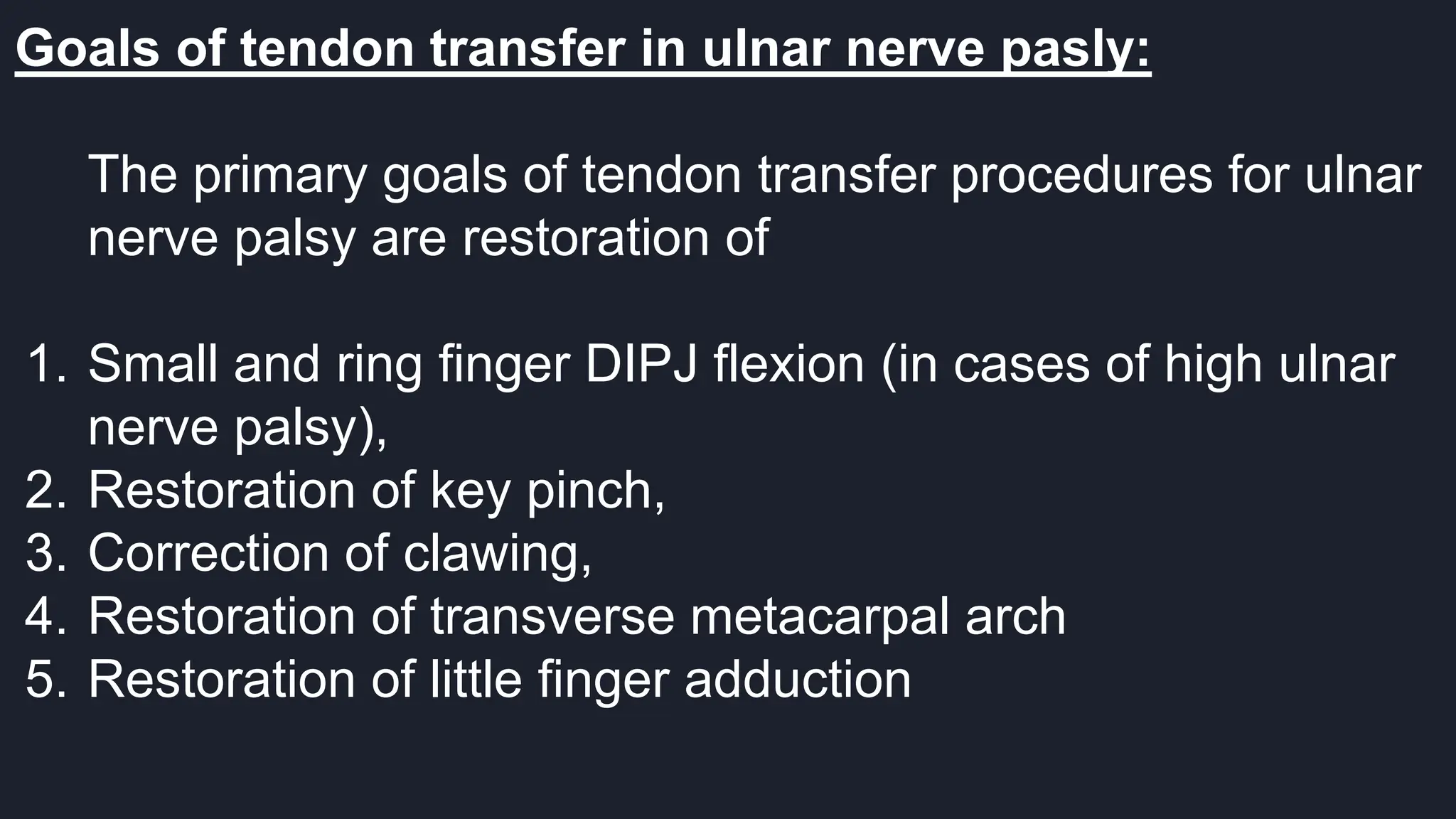 Goals of tendon transfer in ulnar nerve pasly:

The primary goals of tendon transfer procedures for ulnar nerve palsy are restoration of

1. Small and ring finger DIPJ flexion (in cases of high ulnar nerve palsy),
2. Restoration of key pinch,
3. Correction of clawing,
4. Restoration of transverse metacarpal arch
5. Restoration of little finger adduction